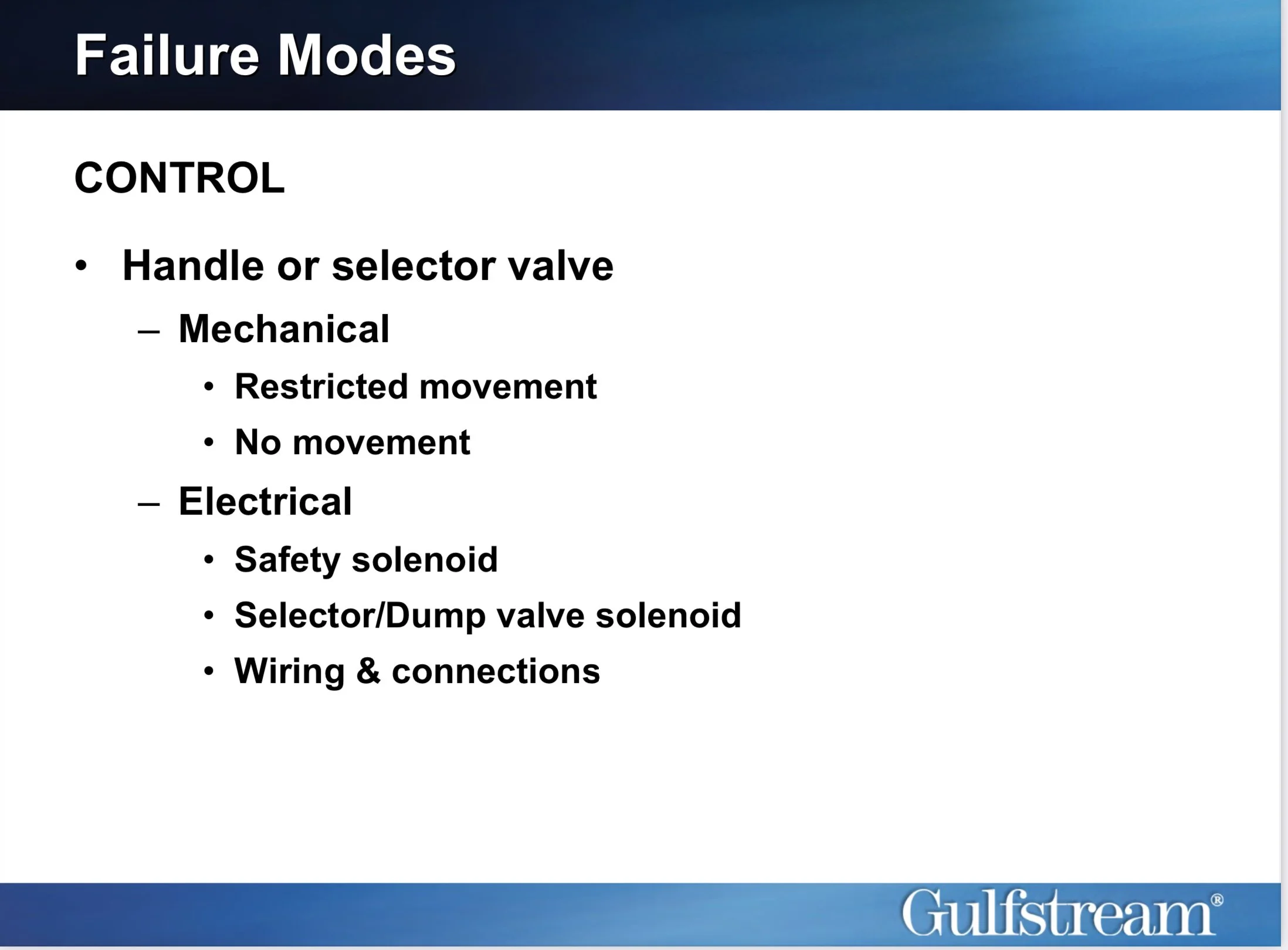 Failure Modes

CONTROL

• Handle or selector valve
– Mechanical
• Restricted movement
• No movement
– Electrical
• Safety solenoid
• Selector/Dump valve solenoid
• Wiring & connections

Gulfstream®